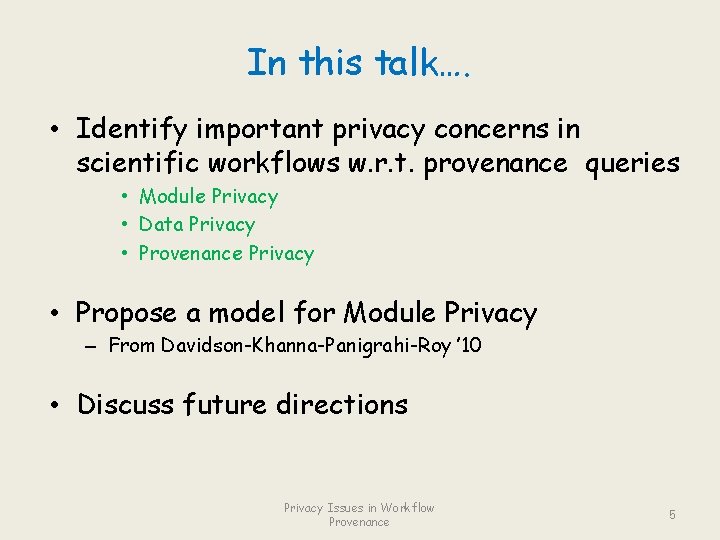 In this talk….

• Identify important privacy concerns in scientific workflows w.r.t. provenance queries
  • Module Privacy
  • Data Privacy
  • Provenance Privacy

• Propose a model for Module Privacy
  – From Davidson-Khanna-Panigrahi-Roy '10

• Discuss future directions

Privacy Issues in Workflow Provenance

5